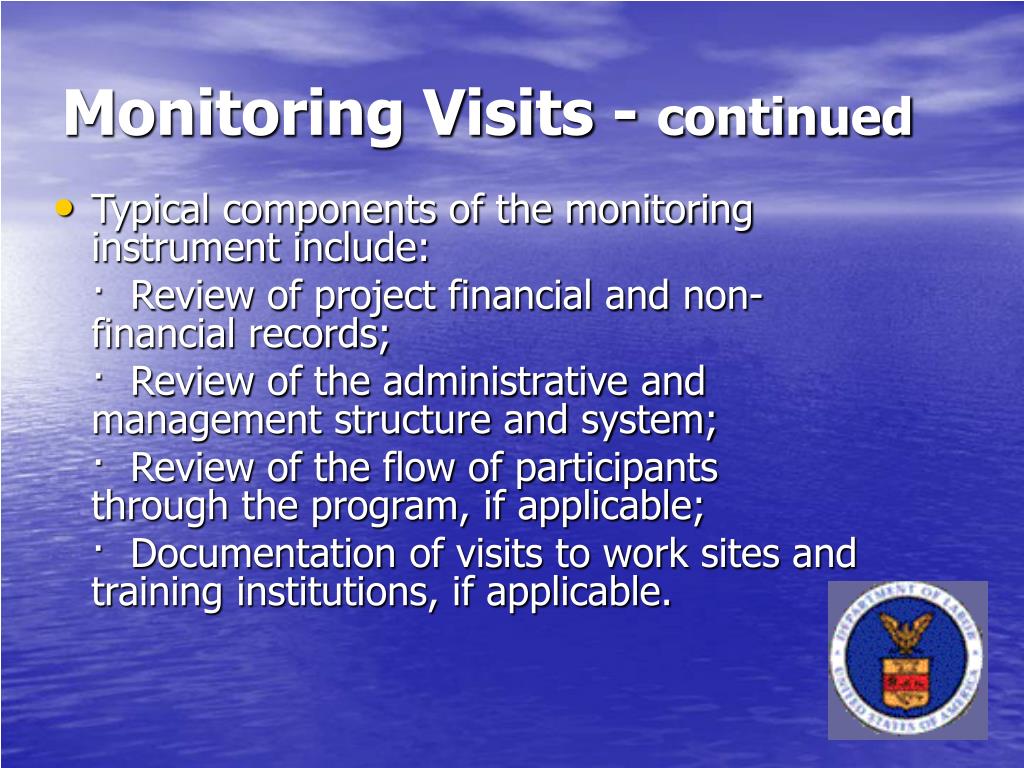 Monitoring Visits - continued

• Typical components of the monitoring instrument include:

· Review of project financial and non-financial records;

· Review of the administrative and management structure and system;

· Review of the flow of participants through the program, if applicable;

· Documentation of visits to work sites and training institutions, if applicable.

DEPARTMENT OF LABOR UNITED STATES OF AMERICA